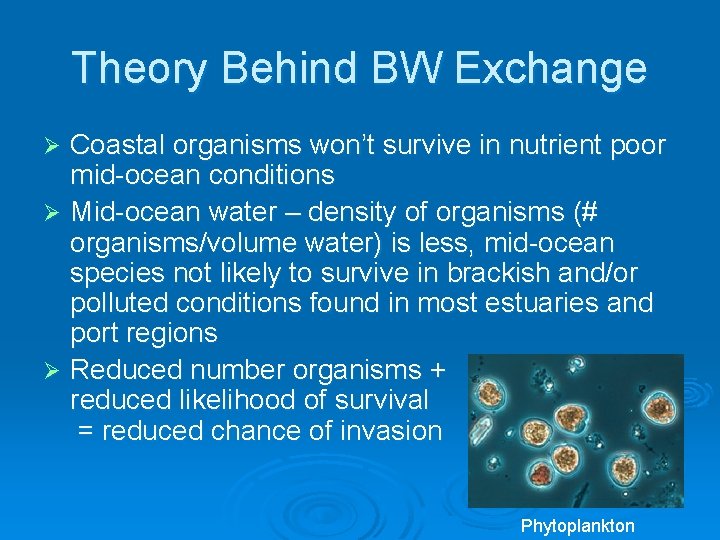 Theory Behind BW Exchange

➢ Coastal organisms won't survive in nutrient poor mid-ocean conditions

➢ Mid-ocean water – density of organisms (# organisms/volume water) is less, mid-ocean species not likely to survive in brackish and/or polluted conditions found in most estuaries and port regions

➢ Reduced number organisms + reduced likelihood of survival = reduced chance of invasion

Phytoplankton